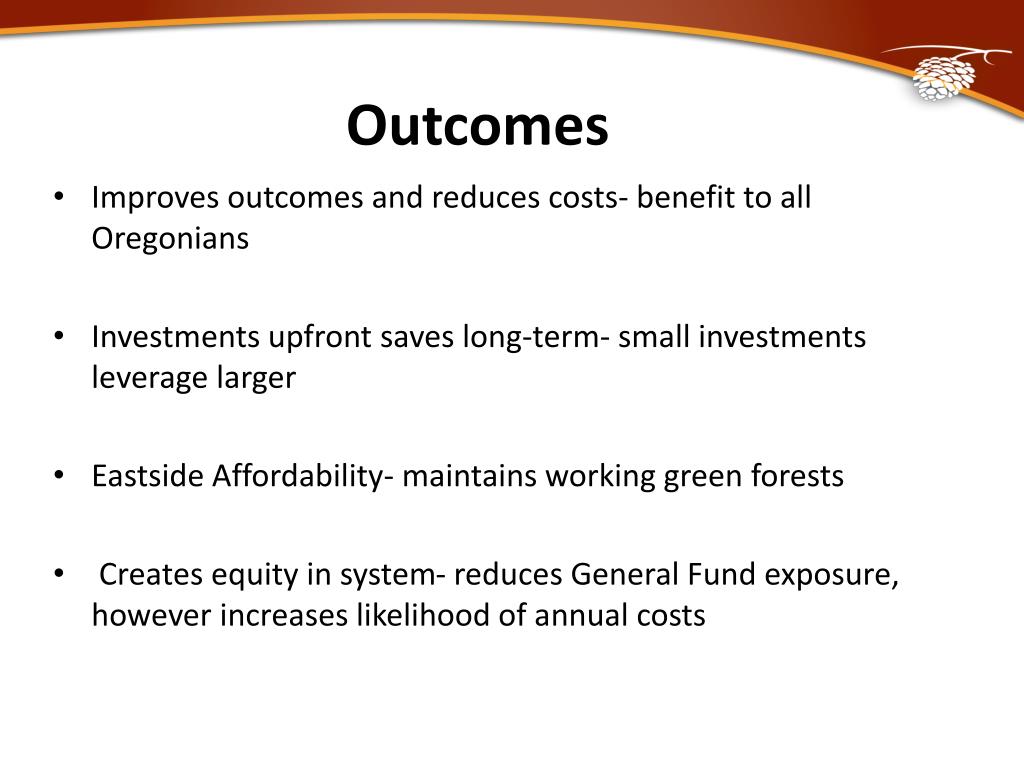 Outcomes

• Improves outcomes and reduces costs- benefit to all Oregonians

• Investments upfront saves long-term- small investments leverage larger

• Eastside Affordability- maintains working green forests

• Creates equity in system- reduces General Fund exposure, however increases likelihood of annual costs